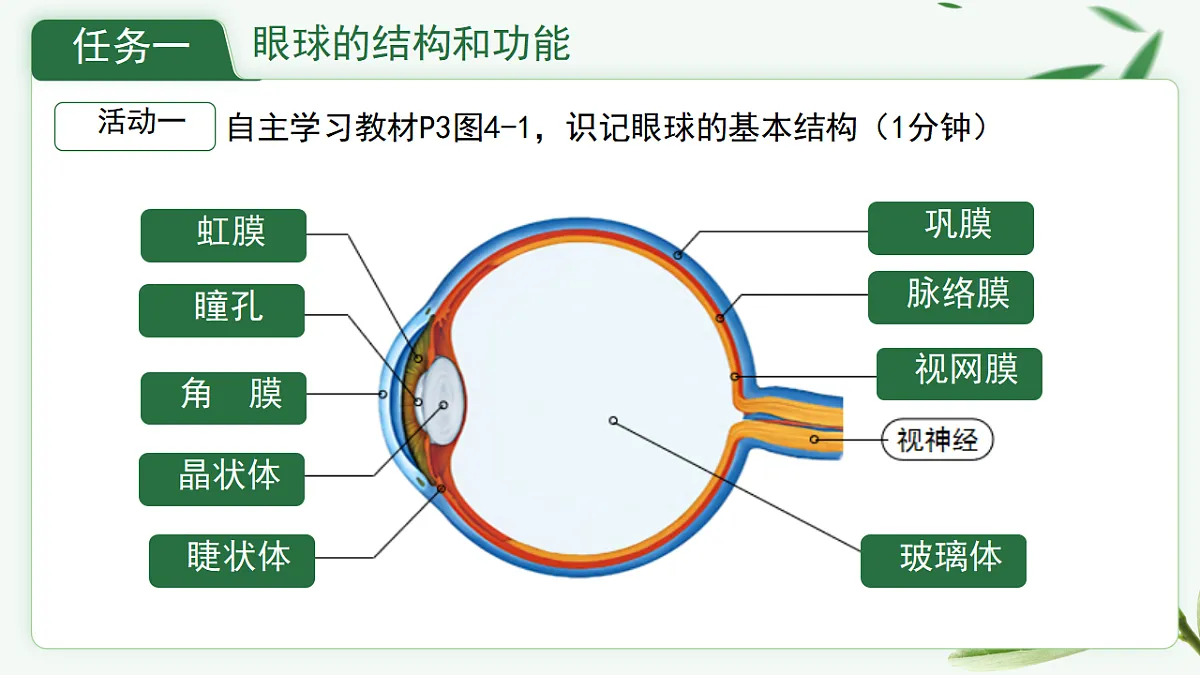 任务一 眼球的结构和功能

活动一 自主学习教材P3图4-1，识记眼球的基本结构（1分钟）

虹膜

瞳孔

角 膜

晶状体

睫状体

巩膜

脉络膜

视网膜

视神经

玻璃体